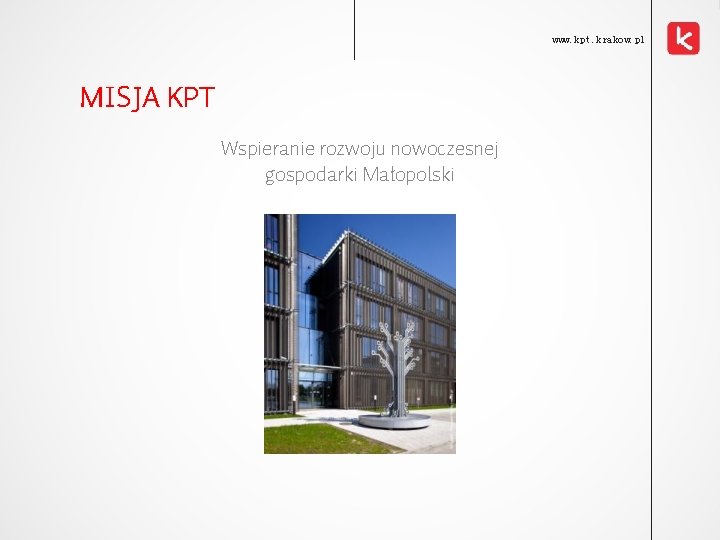 www.kpt.krakow.pl

MISJA KPT

Wspieranie rozwoju nowoczesnej gospodarki Małopolski